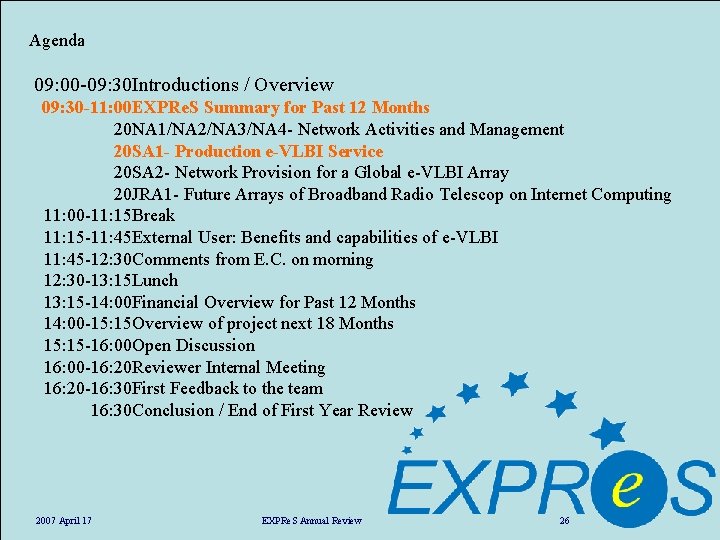 Agenda

09:00-09:30Introductions / Overview
09:30-11:00EXPReS Summary for Past 12 Months
20NA1/NA2/NA3/NA4- Network Activities and Management
20SA1- Production e-VLBI Service
20SA2- Network Provision for a Global e-VLBI Array
20JRA1- Future Arrays of Broadband Radio Telescop on Internet Computing
11:00-11:15Break
11:15-11:45External User: Benefits and capabilities of e-VLBI
11:45-12:30Comments from E.C. on morning
12:30-13:15Lunch
13:15-14:00Financial Overview for Past 12 Months
14:00-15:15Overview of project next 18 Months
15:15-16:00Open Discussion
16:00-16:20Reviewer Internal Meeting
16:20-16:30First Feedback to the team
16:30Conclusion / End of First Year Review

EXPReS

2007 April 17

EXPReS Annual Review

26